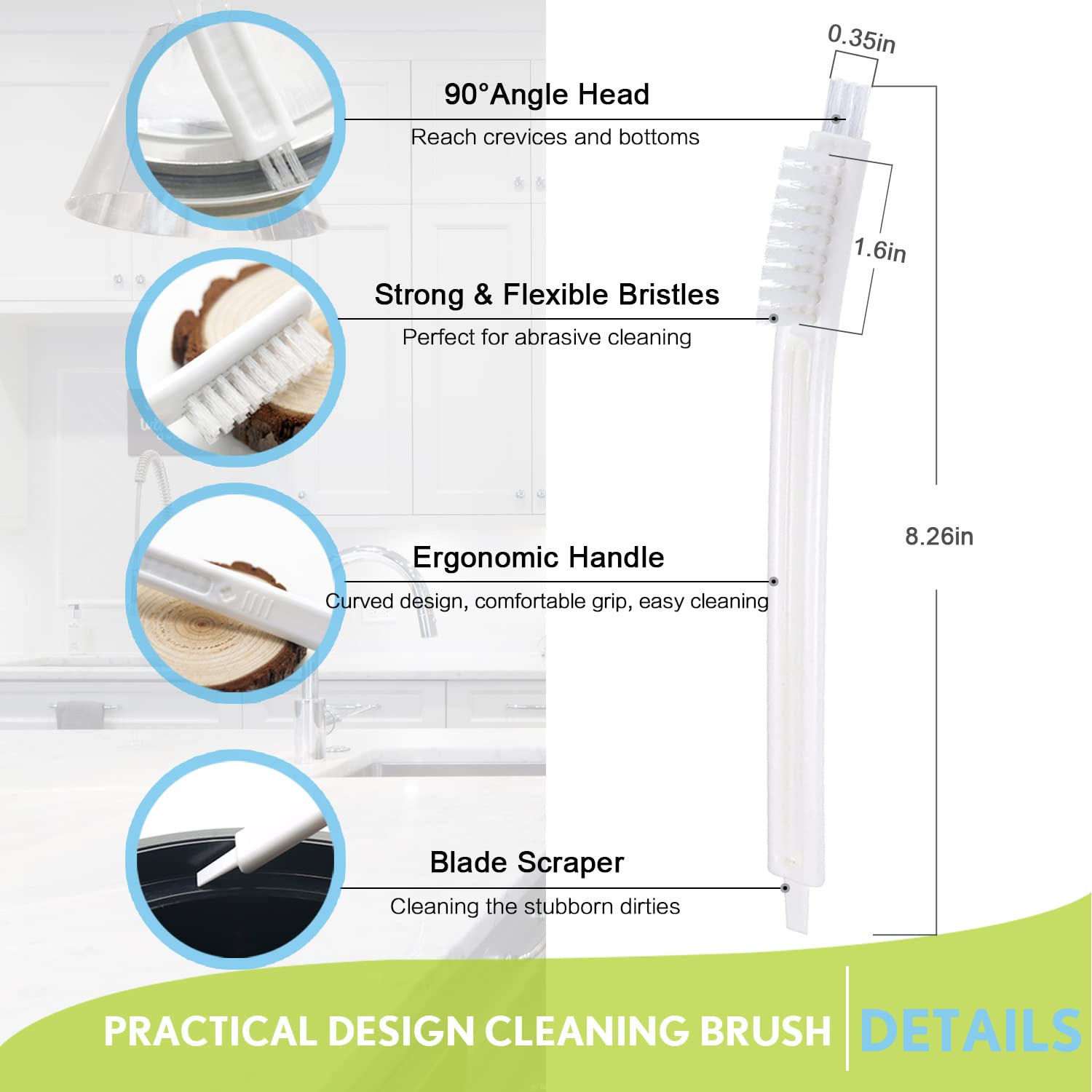 0.35in

90°Angle Head

Reach crevices and bottoms

1.6in

Strong & Flexible Bristles

Perfect for abrasive cleaning

8.26in

Ergonomic Handle

Curved design, comfortable grip, easy cleaning

Blade Scraper

Cleaning the stubborn dirties

PRACTICAL DESIGN CLEANING BRUSH DETAILS